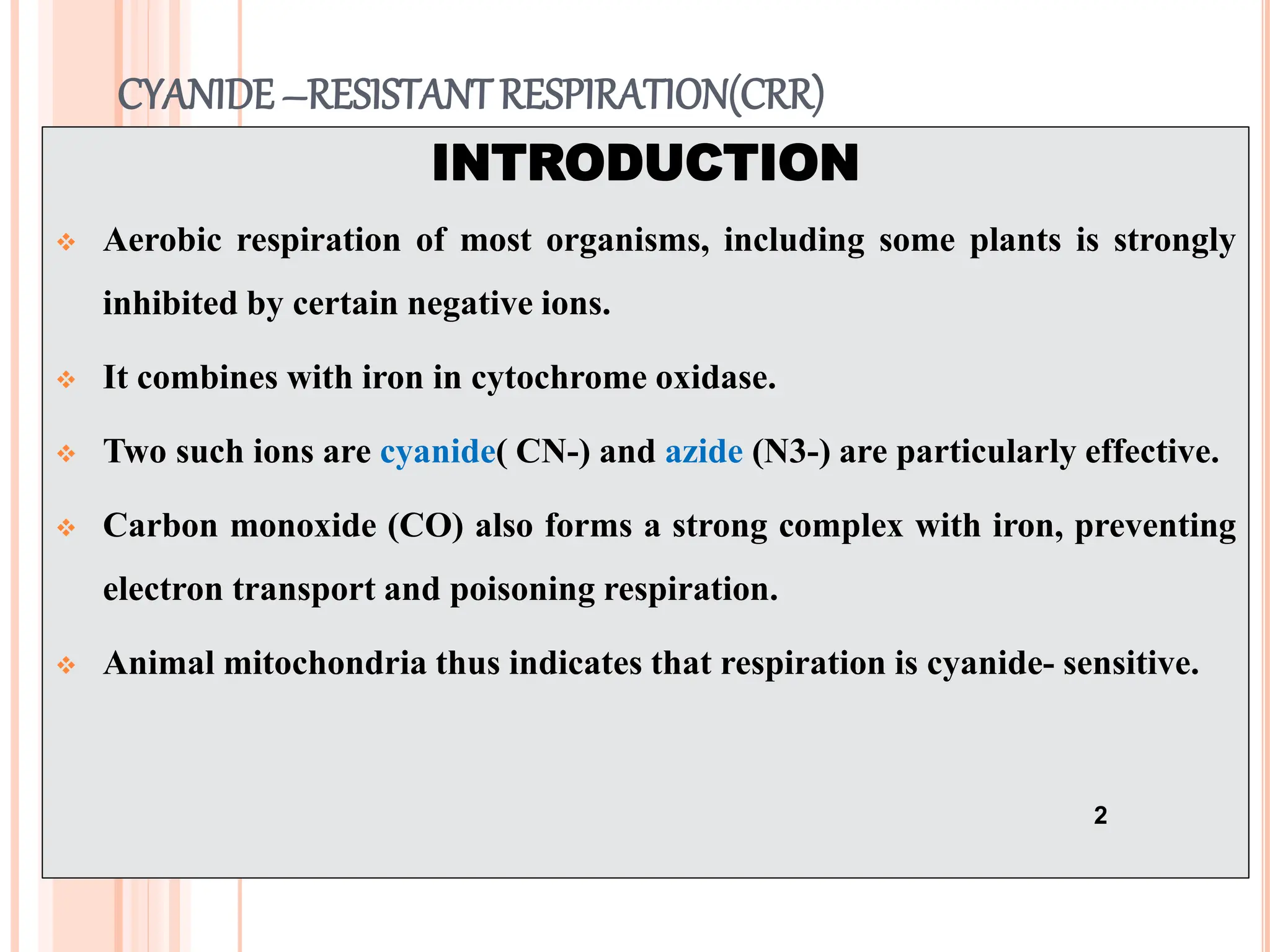 CYANIDE –RESISTANT RESPIRATION(CRR)

INTRODUCTION

❖ Aerobic respiration of most organisms, including some plants is strongly inhibited by certain negative ions.

❖ It combines with iron in cytochrome oxidase.

❖ Two such ions are cyanide( CN-) and azide (N3-) are particularly effective.

❖ Carbon monoxide (CO) also forms a strong complex with iron, preventing electron transport and poisoning respiration.

❖ Animal mitochondria thus indicates that respiration is cyanide- sensitive.

2